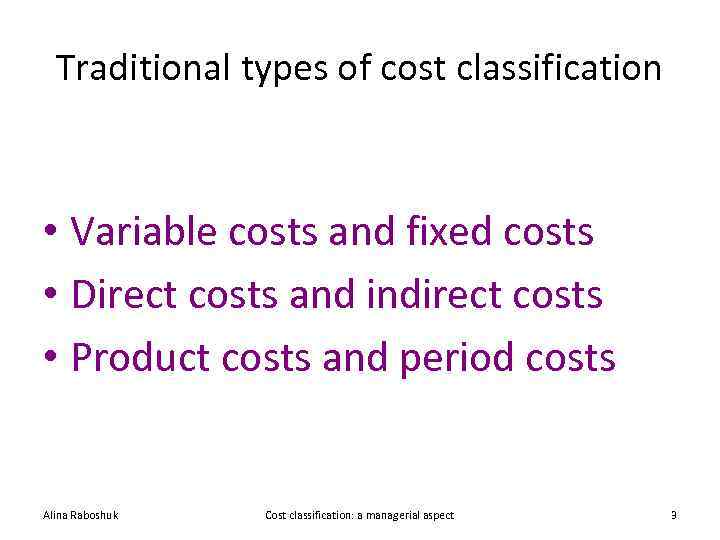 Traditional types of cost classification

• Variable costs and fixed costs
• Direct costs and indirect costs
• Product costs and period costs

Alina Raboshuk Cost classification: a managerial aspect 3